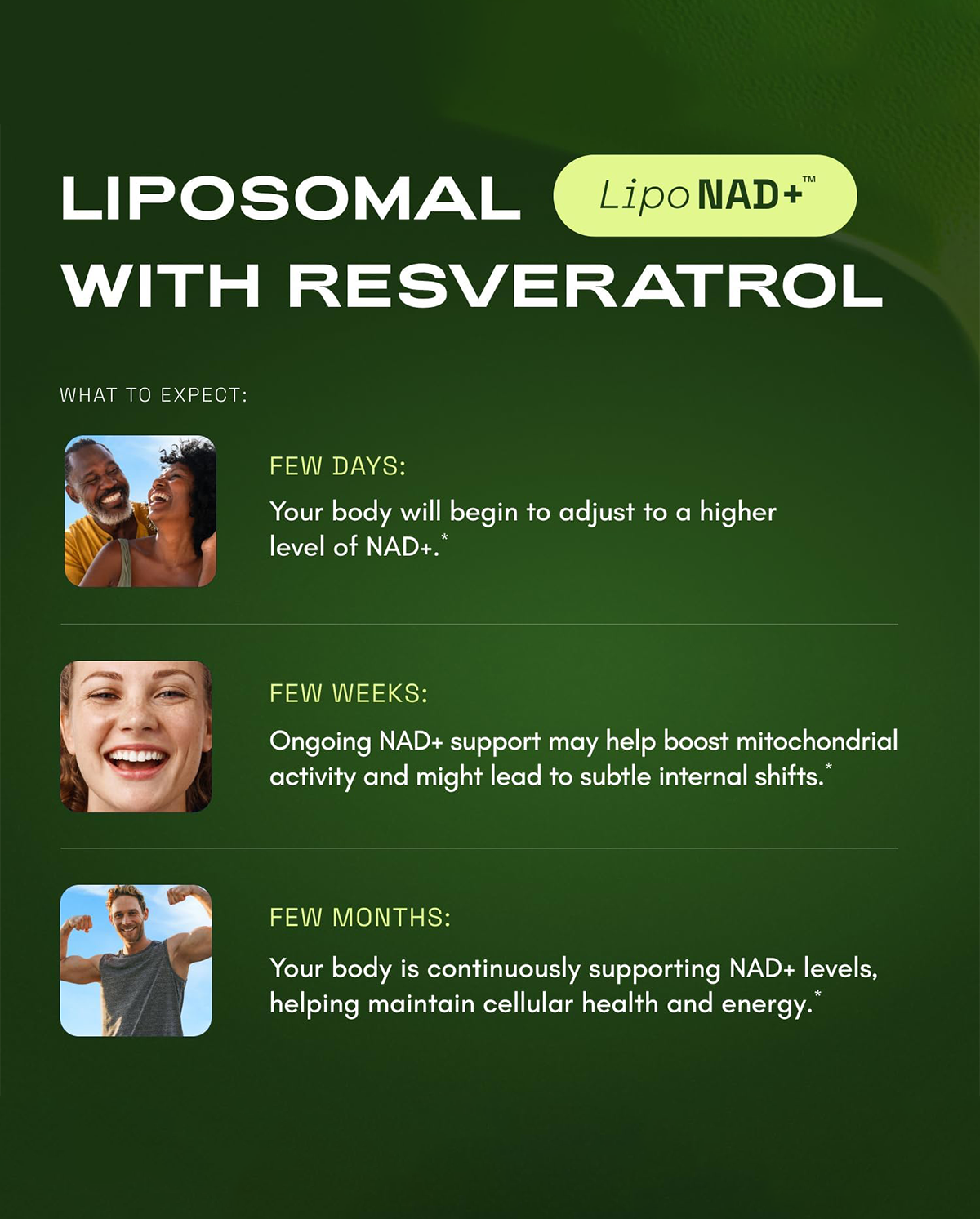 LIPOSOMAL Lipo NAD+™
WITH RESVERATROL

WHAT TO EXPECT:

FEW DAYS:

Your body will begin to adjust to a higher level of NAD+.*

FEW WEEKS:

Ongoing NAD+ support may help boost mitochondrial activity and might lead to subtle internal shifts.*

FEW MONTHS:

Your body is continuously supporting NAD+ levels, helping maintain cellular health and energy.*